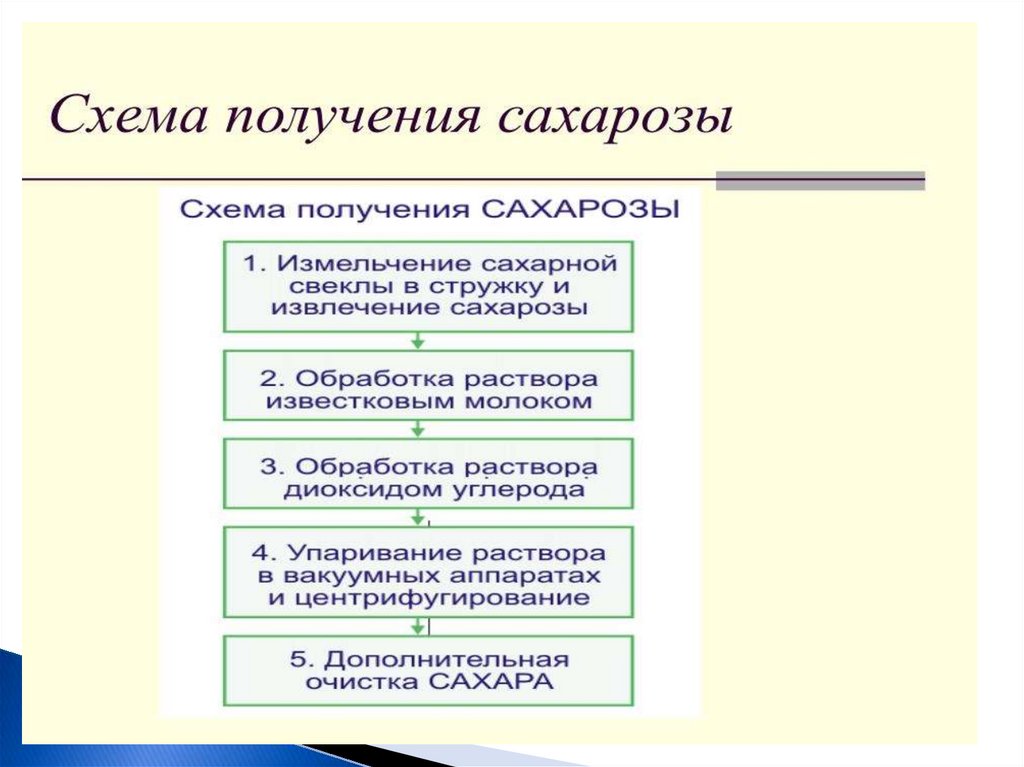 Схема получения сахарозы

Схема получения САХАРОЗЫ

1. Измельчение сахарной свеклы в стружку и извлечение сахарозы

2. Обработка раствора известковым молоком

3. Обработка раствора диоксидом углерода

4. Упаривание раствора в вакуумных аппаратах и центрифугирование

5. Дополнительная очистка САХАРА